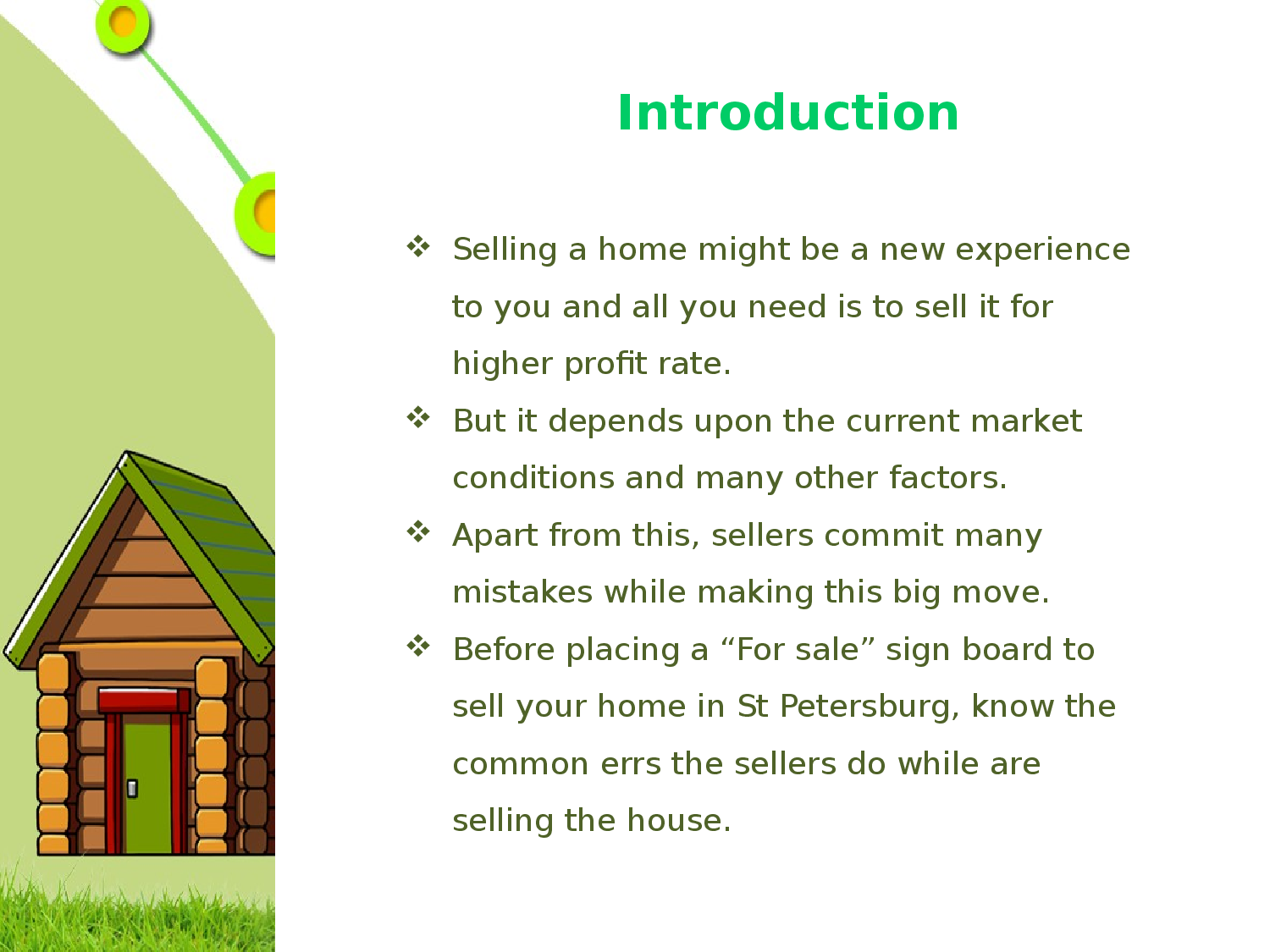 Introduction

❖ Selling a home might be a new experience to you and all you need is to sell it for higher profit rate.

❖ But it depends upon the current market conditions and many other factors.

❖ Apart from this, sellers commit many mistakes while making this big move.

❖ Before placing a “For sale” sign board to sell your home in St Petersburg, know the common errs the sellers do while are selling the house.